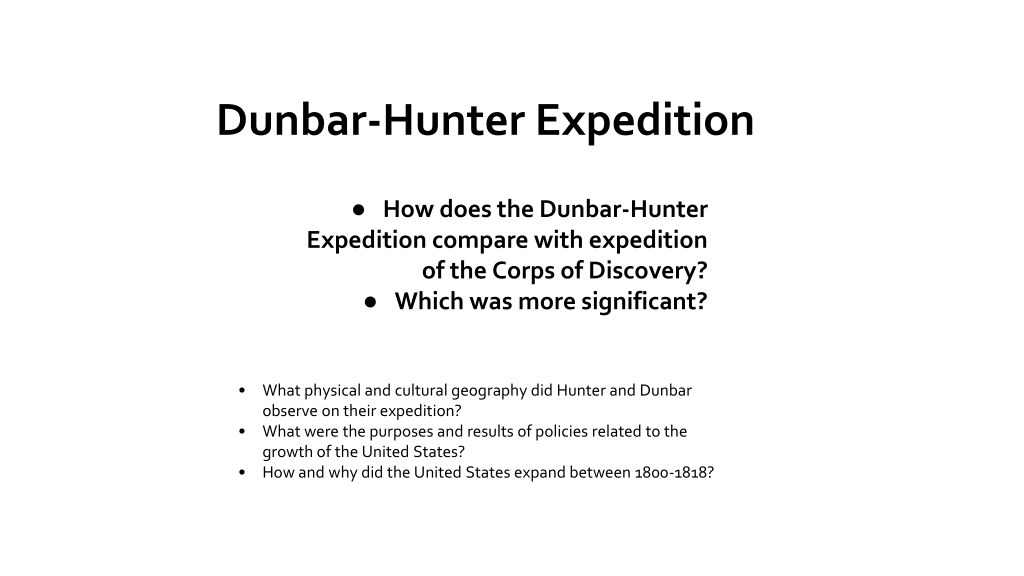 Dunbar-Hunter Expedition

● How does the Dunbar-Hunter Expedition compare with expedition of the Corps of Discovery?
● Which was more significant?

• What physical and cultural geography did Hunter and Dunbar observe on their expedition?
• What were the purposes and results of policies related to the growth of the United States?
• How and why did the United States expand between 1800-1818?